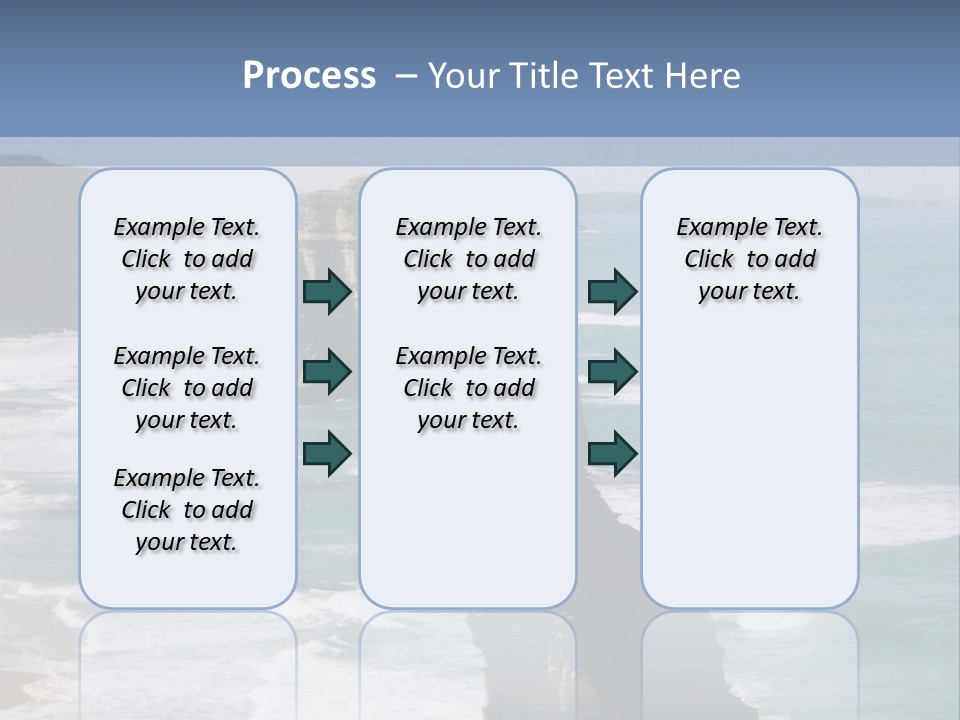 Process – Your Title Text Here

Example Text. Click to add your text.

Example Text. Click to add your text.

Example Text. Click to add your text.

Example Text. Click to add your text.

Example Text. Click to add your text.

Example Text. Click to add your text.